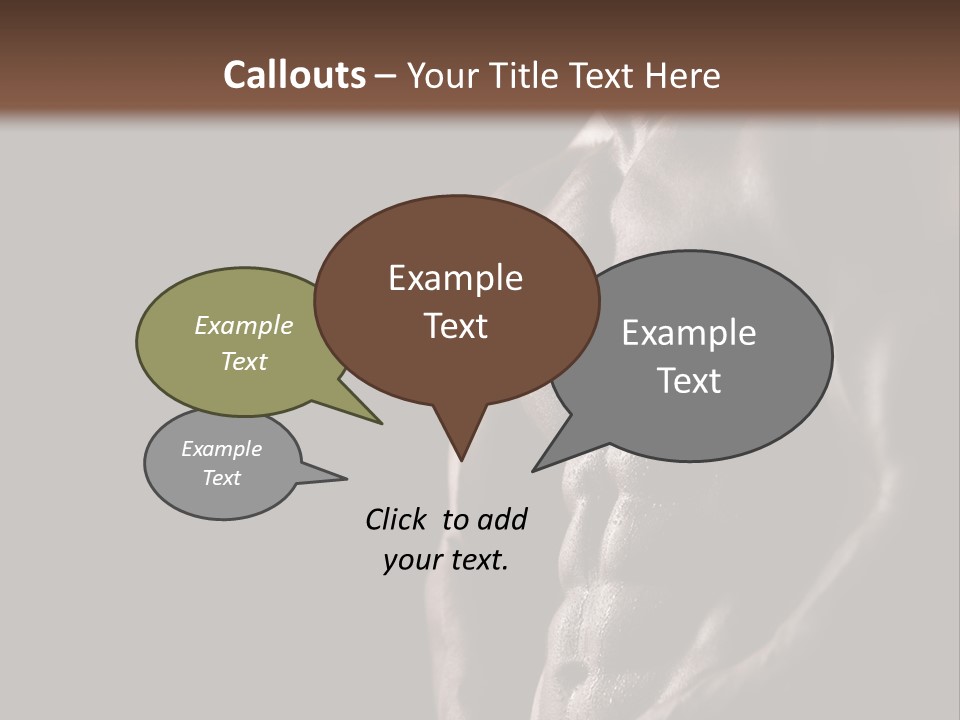 Callouts – Your Title Text Here

Example Text

Example Text

Example Text

Example Text

Click to add your text.